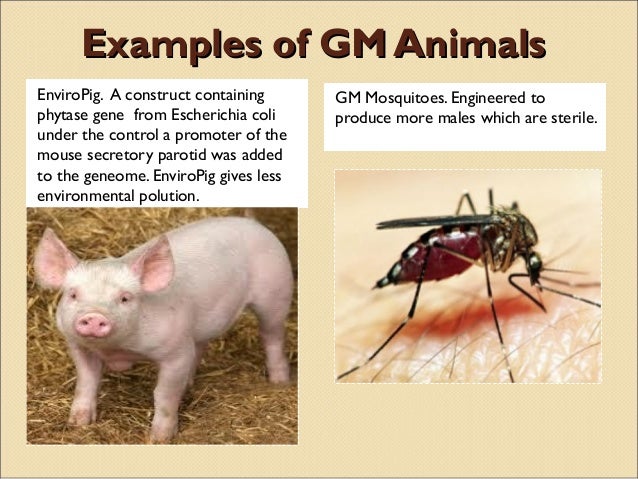 Examples of GM Animals

EnviroPig. A construct containing phytase gene from Escherichia coli under the control a promoter of the mouse secretory parotid was added to the geneome. EnviroPig gives less environmental polution.

GM Mosquitoes. Engineered to produce more males which are sterile.